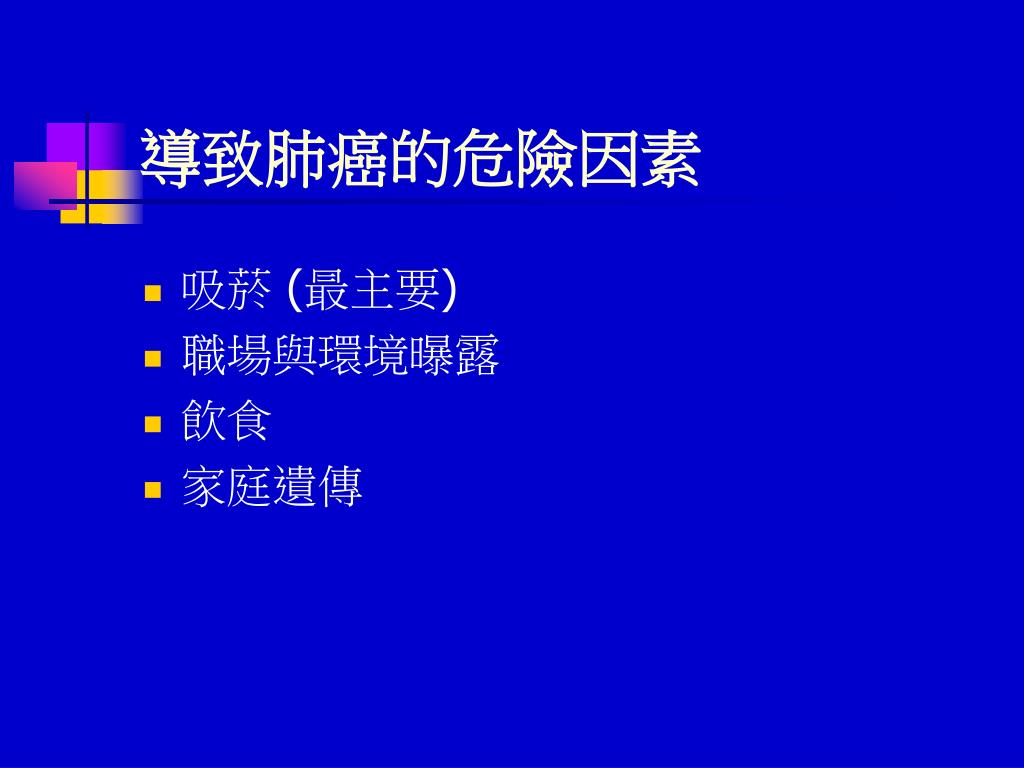 導致肺癌的危險因素

- 吸菸 (最主要)
- 職場與環境曝露
- 飲食
- 家庭遺傳